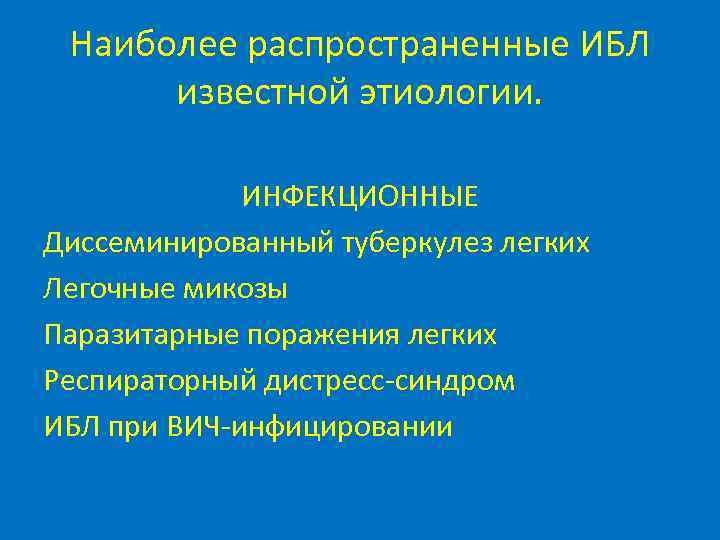 Наиболее распространенные ИБЛ известной этиологии.

ИНФЕКЦИОННЫЕ

Диссеминированный туберкулез легких

Легочные микозы

Паразитарные поражения легких

Респираторный дистресс-синдром

ИБЛ при ВИЧ-инфицировании